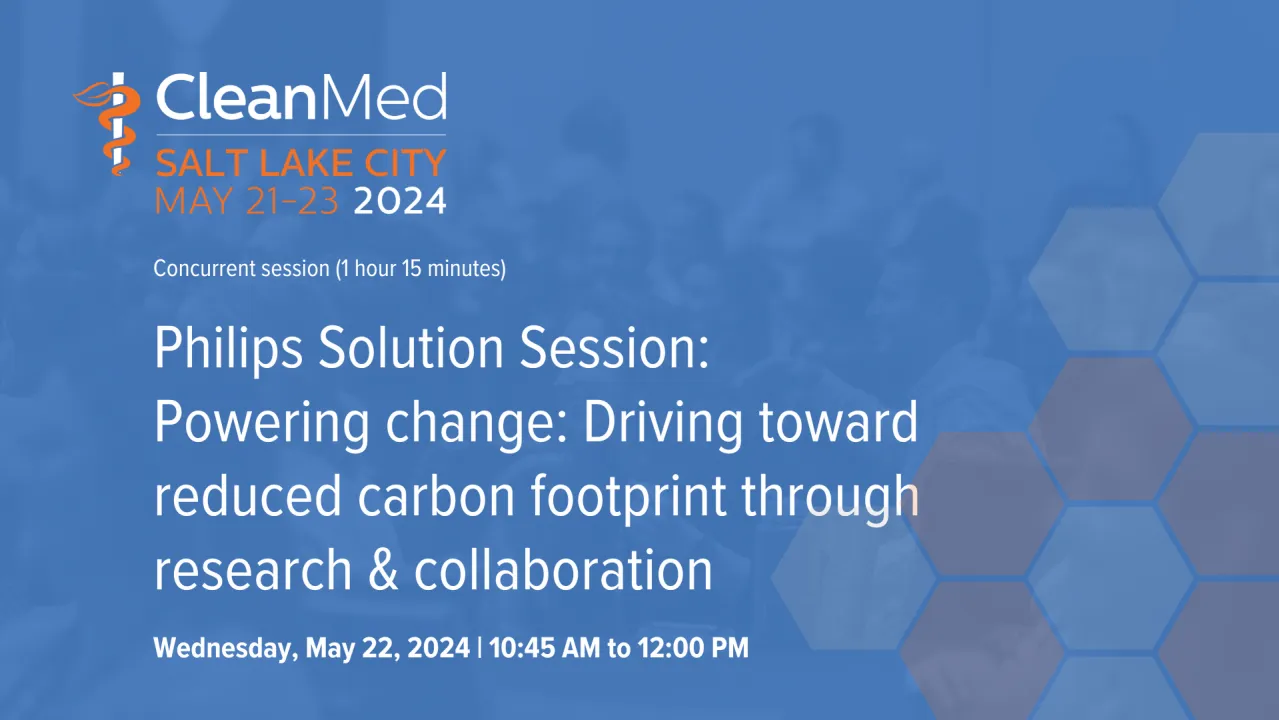 CleanMed
SALT LAKE CITY
MAY 21-23 2024

Concurrent session (1 hour 15 minutes)

Philips Solution Session: Powering change: Driving toward reduced carbon footprint through research & collaboration

Wednesday, May 22, 2024 | 10:45 AM to 12:00 PM